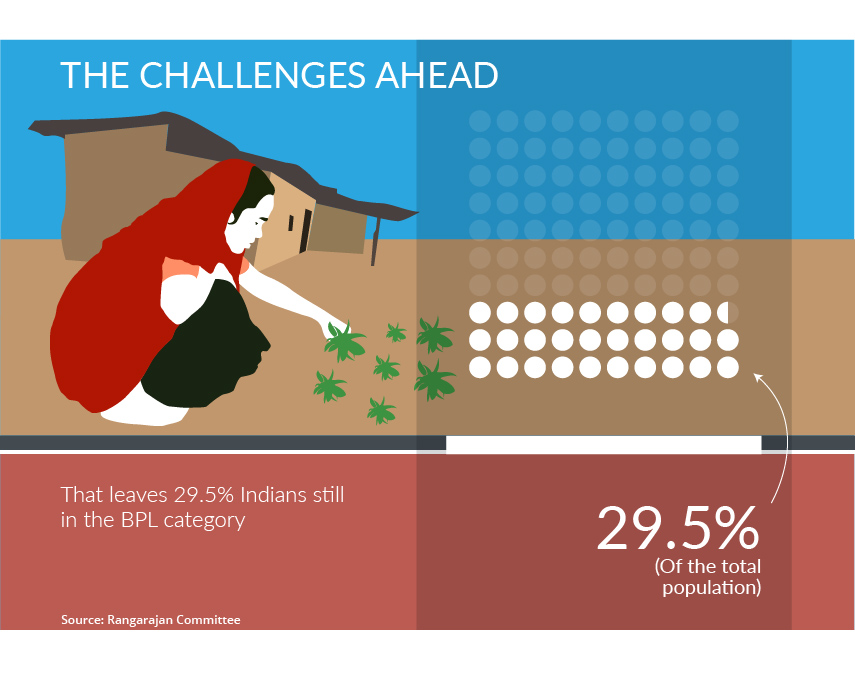 THE CHALLENGES AHEAD

That leaves 29.5% Indians still in the BPL category

29.5%
(Of the total population)

Source: Rangarajan Committee